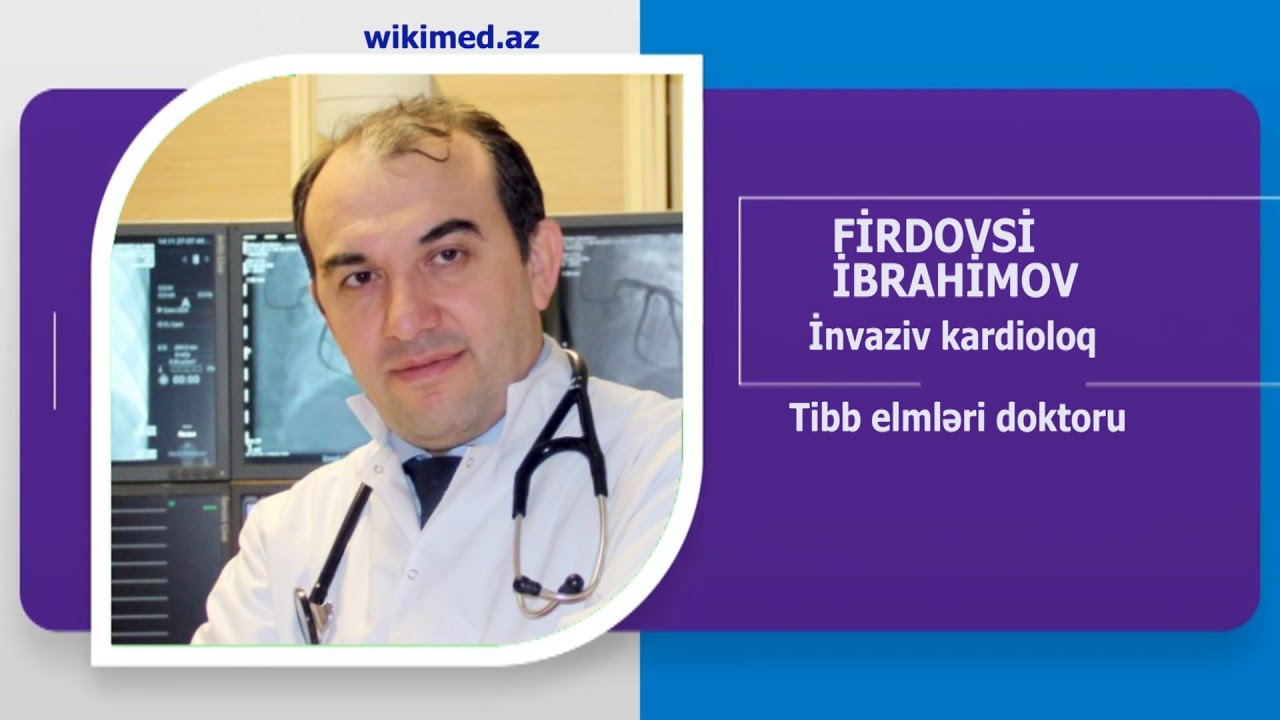 wikimed.az

FİRDOVSİ İBRAHİMOV
İnvaziv kardioloq

Tibb elmləri doktoru